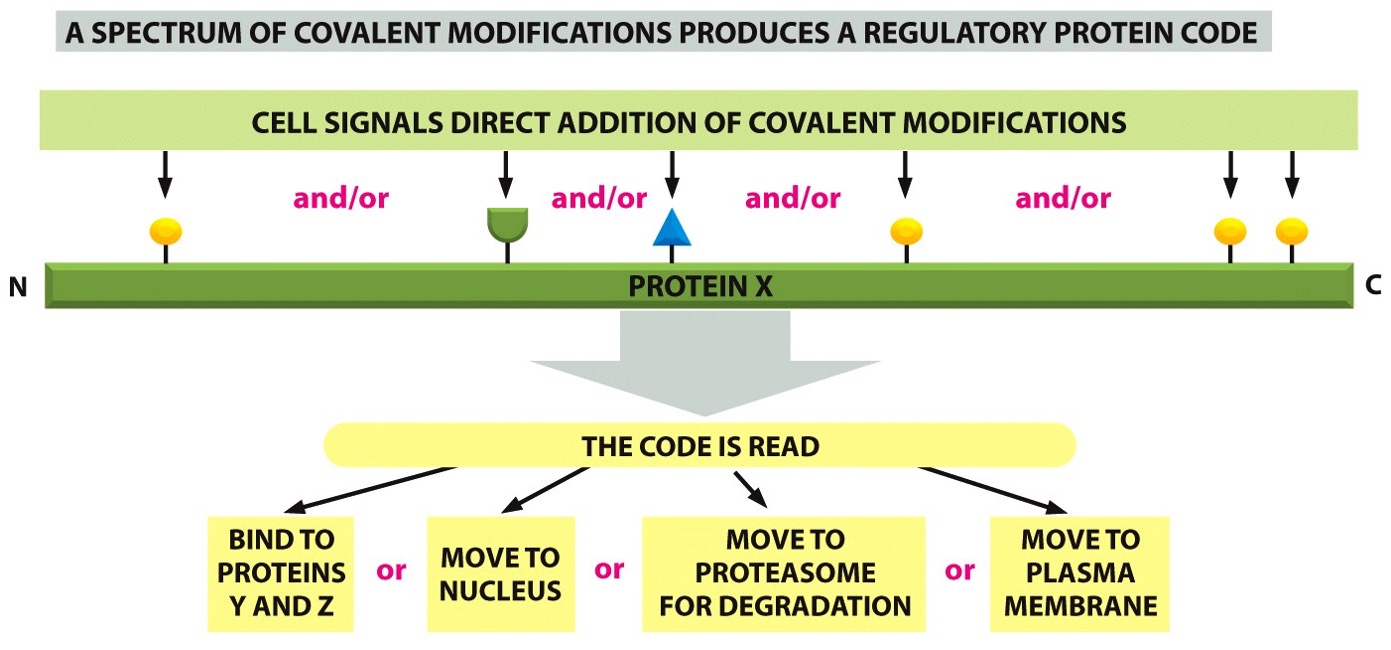 A SPECTRUM OF COVALENT MODIFICATIONS PRODUCES A REGULATORY PROTEIN CODE

CELL SIGNALS DIRECT ADDITION OF COVALENT MODIFICATIONS

and/or and/or and/or and/or

N PROTEIN X C

THE CODE IS READ

BIND TO PROTEINS Y AND Z or MOVE TO NUCLEUS or MOVE TO PROTEASOME FOR DEGRADATION or MOVE TO PLASMA MEMBRANE